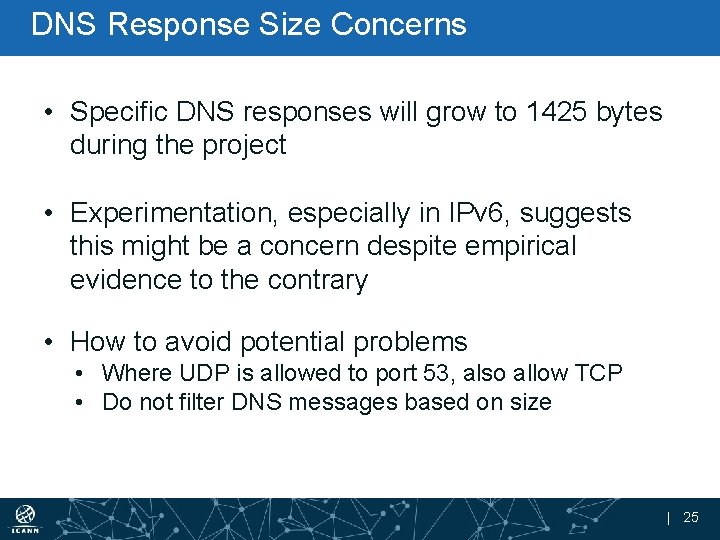 DNS Response Size Concerns

• Specific DNS responses will grow to 1425 bytes during the project

• Experimentation, especially in IPv6, suggests this might be a concern despite empirical evidence to the contrary

• How to avoid potential problems
  • Where UDP is allowed to port 53, also allow TCP
  • Do not filter DNS messages based on size

ICANN

| 25